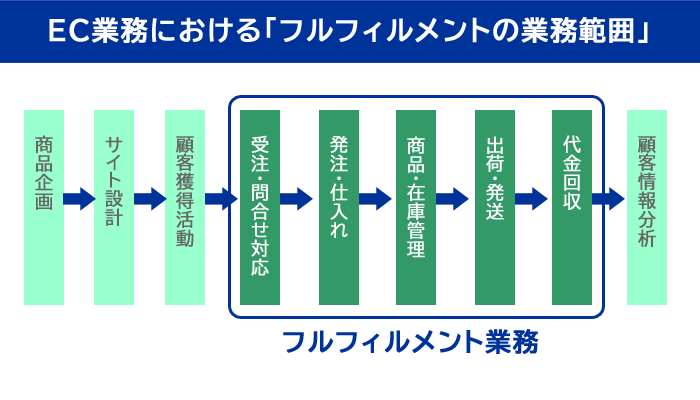 EC業務における「フルフィルメントの業務範囲」

商品企画

サイト設計

顧客獲得活動

受注・問合せ対応

発注・仕入れ

商品・在庫管理

出荷・発送

代金回収

顧客情報分析

フルフィルメント業務